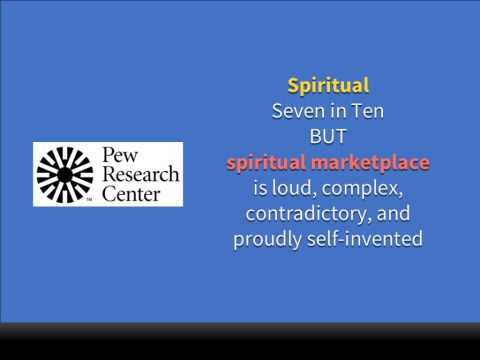 Pew Research Center

Spiritual
Seven in Ten
BUT
spiritual marketplace
is loud, complex, contradictory, and proudly self-invented